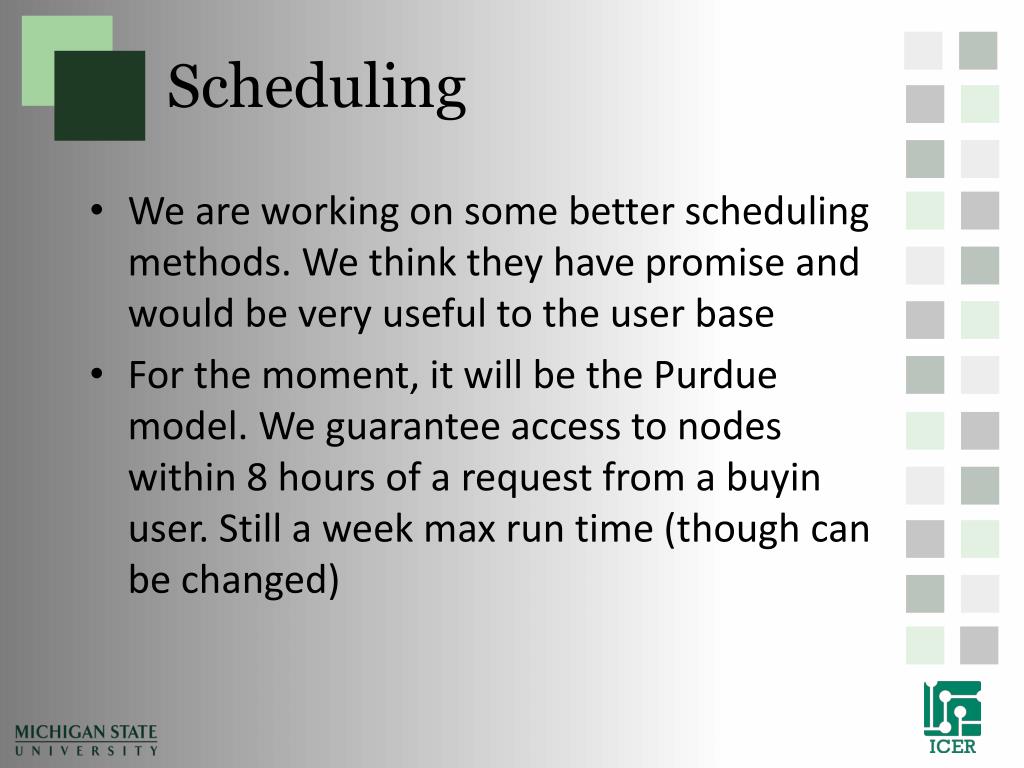 Scheduling

• We are working on some better scheduling methods. We think they have promise and would be very useful to the user base

• For the moment, it will be the Purdue model. We guarantee access to nodes within 8 hours of a request from a buyin user. Still a week max run time (though can be changed)

MICHIGAN STATE
UNIVERSITY

ICER